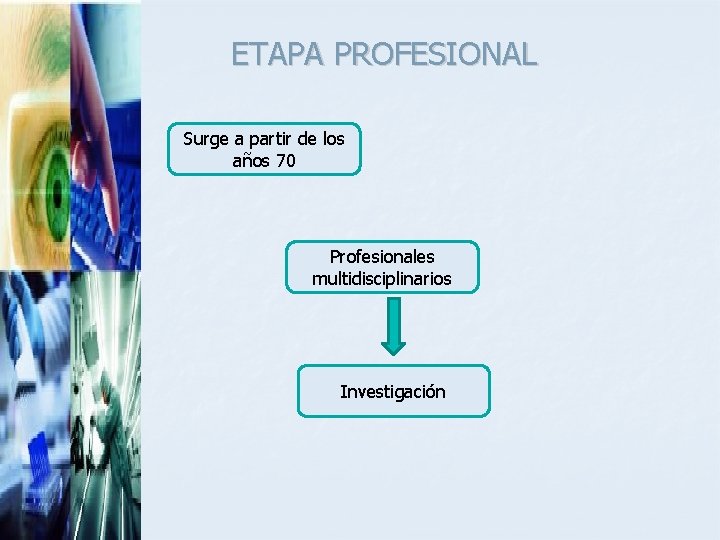 ETAPA PROFESIONAL

Surge a partir de los años 70

Profesionales multidisciplinarios

Investigación